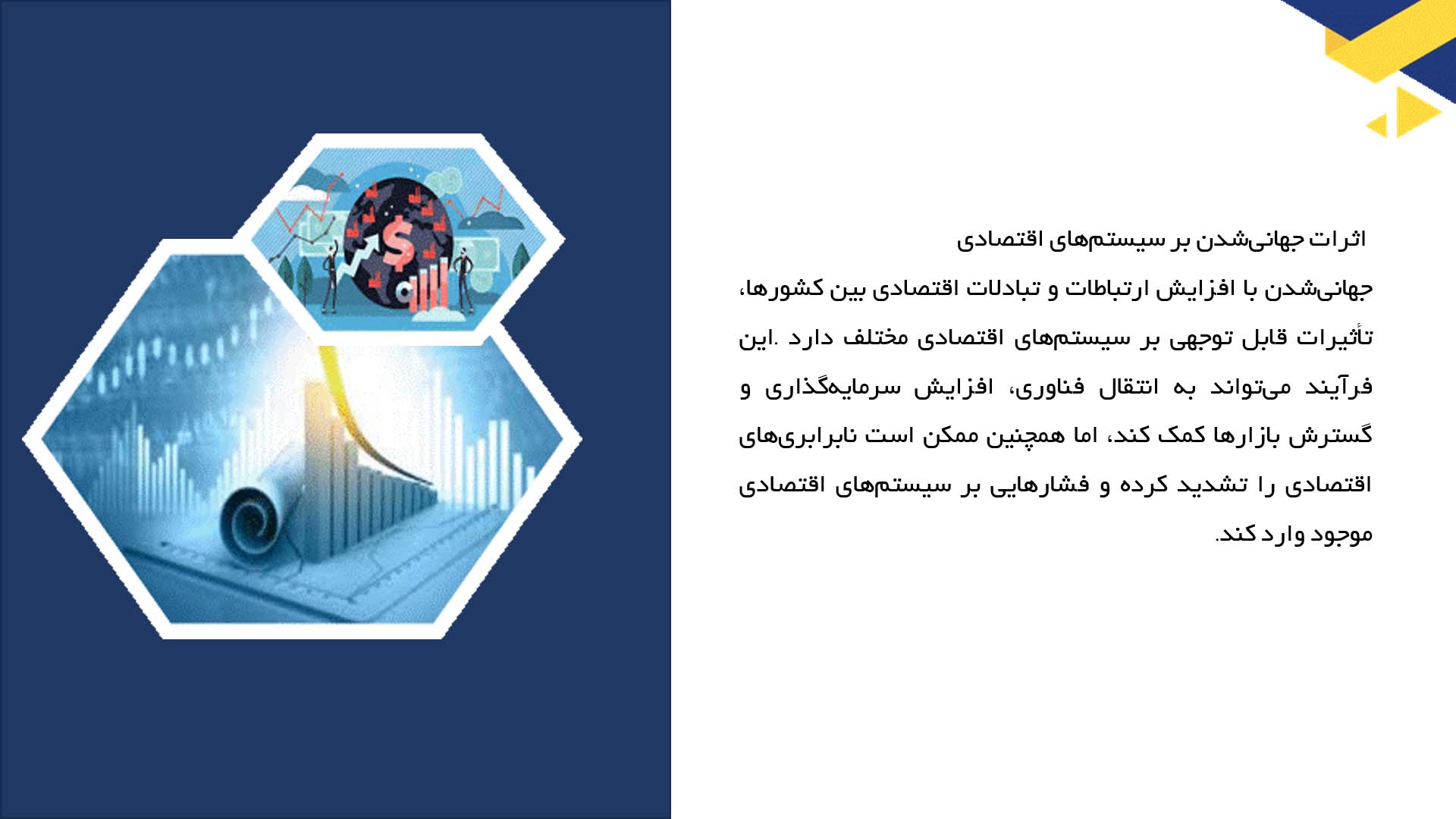 اثرات جهانی‌شدن بر سیستم‌های اقتصادی

جهانی‌شدن با افزایش ارتباطات و تبادلات اقتصادی بین کشورها، تأثیرات قابل توجهی بر سیستم‌های اقتصادی مختلف دارد .این فرآیند می‌تواند به انتقال فناوری، افزایش سرمایه‌گذاری و گسترش بازارها کمک کند، اما همچنین ممکن است نابرابری‌های اقتصادی را تشدید کرده و فشارهایی بر سیستم‌های اقتصادی موجود وارد کند.